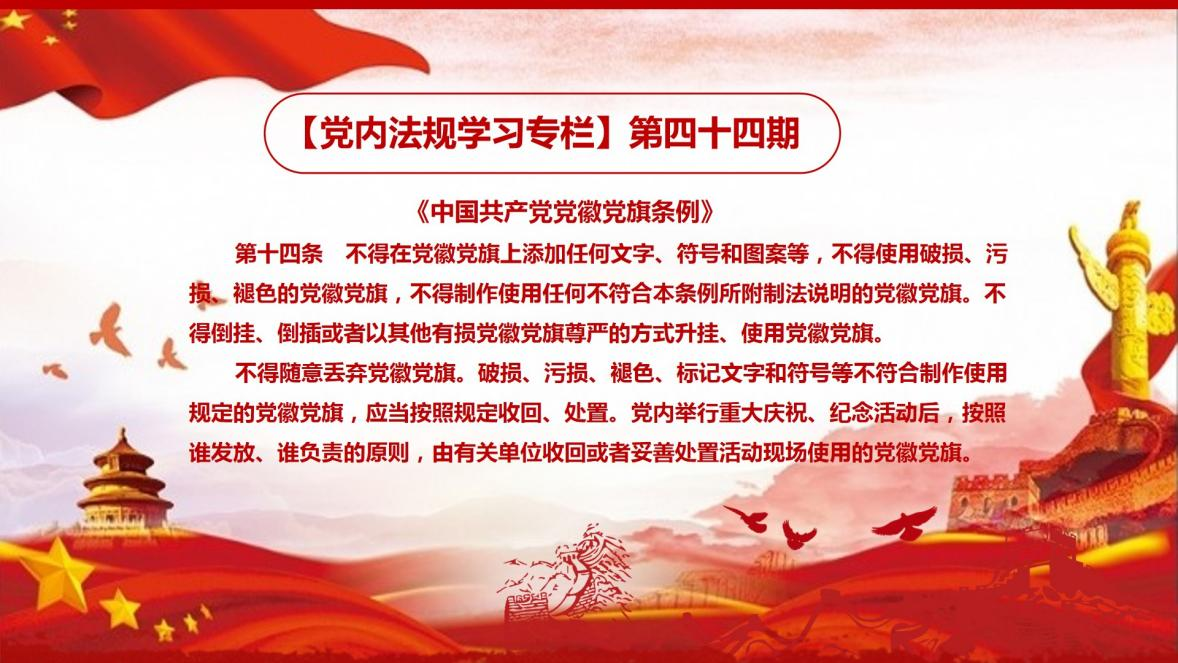 【党内法规学习专栏】第四十四期

《中国共产党党徽党旗条例》

第十四条　不得在党徽党旗上添加任何文字、符号和图案等，不得使用破损、污损、褪色的党徽党旗，不得制作使用任何不符合本条例所附制法说明的党徽党旗。不得倒挂、倒插或者以其他有损党徽党旗尊严的方式升挂、使用党徽党旗。

不得随意丢弃党徽党旗。破损、污损、褪色、标记文字和符号等不符合制作使用规定的党徽党旗，应当按照规定收回、处置。党内举行重大庆祝、纪念活动后，按照谁发放、谁负责的原则，由有关单位收回或者妥善处置活动现场使用的党徽党旗。